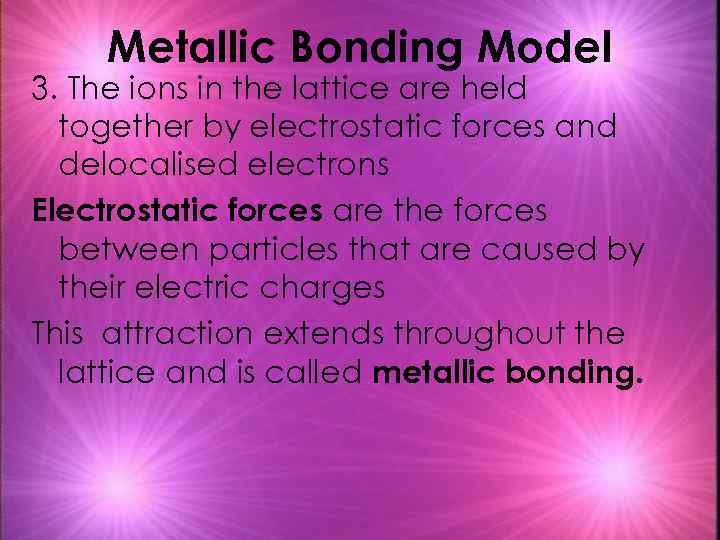 Metallic Bonding Model

3. The ions in the lattice are held together by electrostatic forces and delocalised electrons

Electrostatic forces are the forces between particles that are caused by their electric charges

This  attraction extends throughout the lattice and is called metallic bonding.